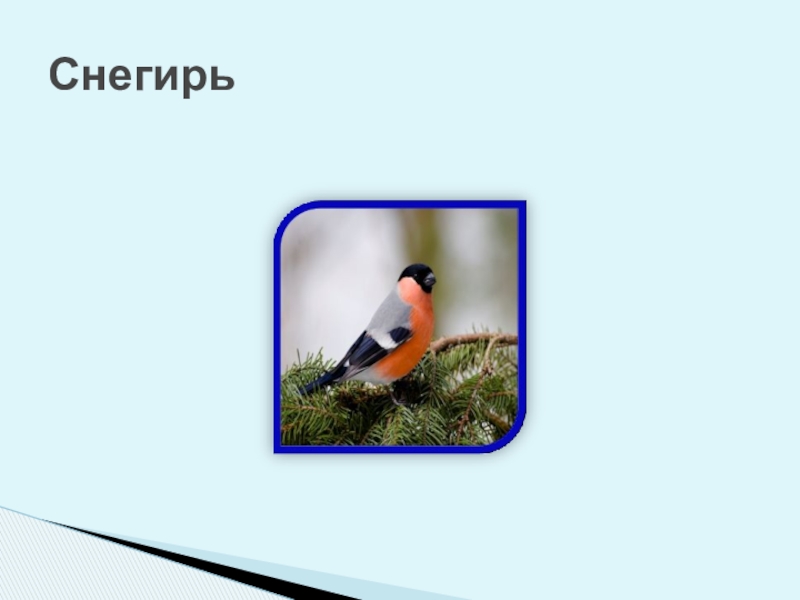 Снегирь